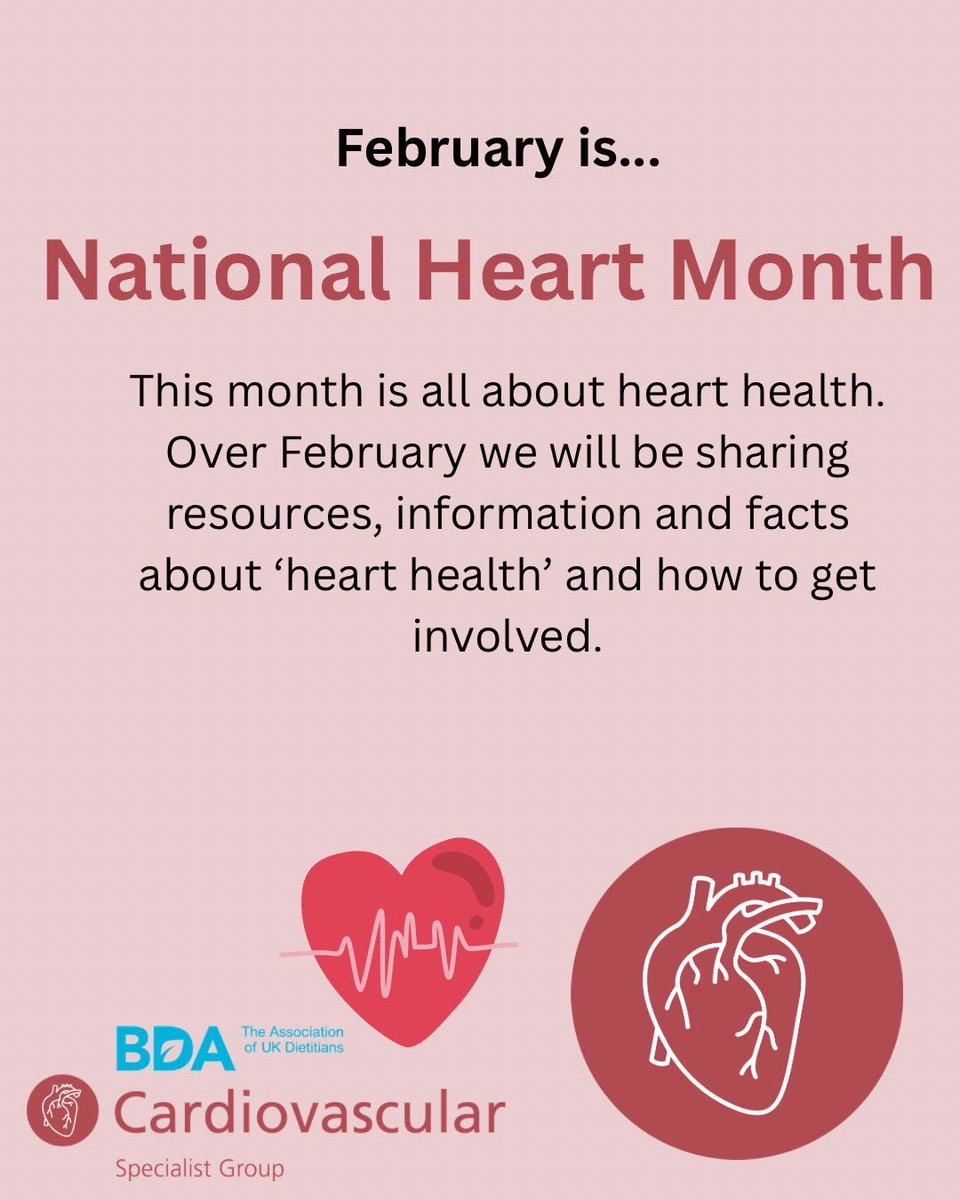 February is...

National Heart Month

This month is all about heart health. Over February we will be sharing resources, information and facts about ‘heart health’ and how to get involved.

BDA The Association of UK Dietitians

Cardiovascular
Specialist Group